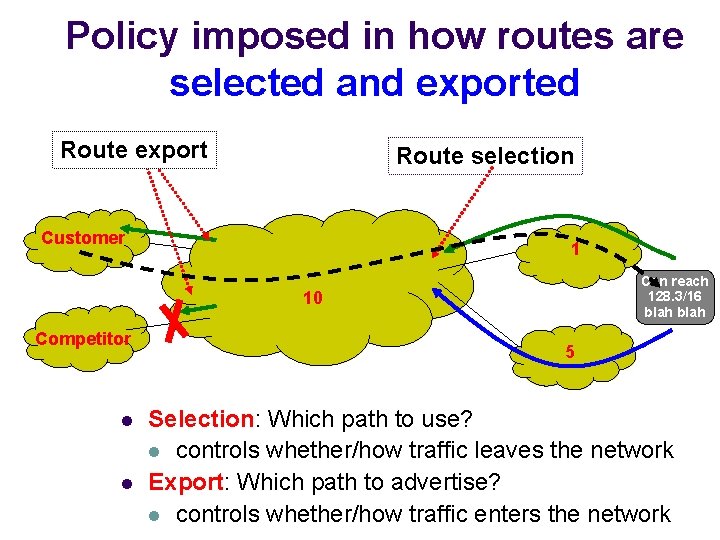 Policy imposed in how routes are selected and exported

Route export

Route selection

Customer

Competitor

10

1

5

Can reach 128.3/16 blah blah

- Selection: Which path to use?
  - controls whether/how traffic leaves the network
- Export: Which path to advertise?
  - controls whether/how traffic enters the network